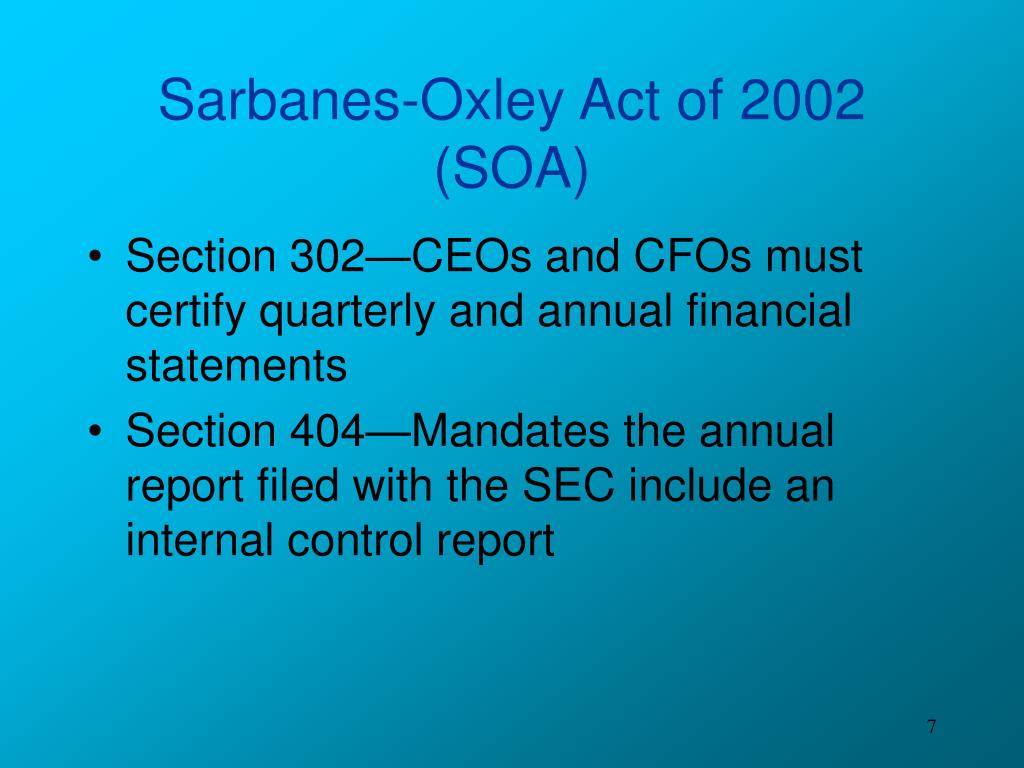 Sarbanes-Oxley Act of 2002 (SOA)

• Section 302—CEOs and CFOs must certify quarterly and annual financial statements

• Section 404—Mandates the annual report filed with the SEC include an internal control report

7